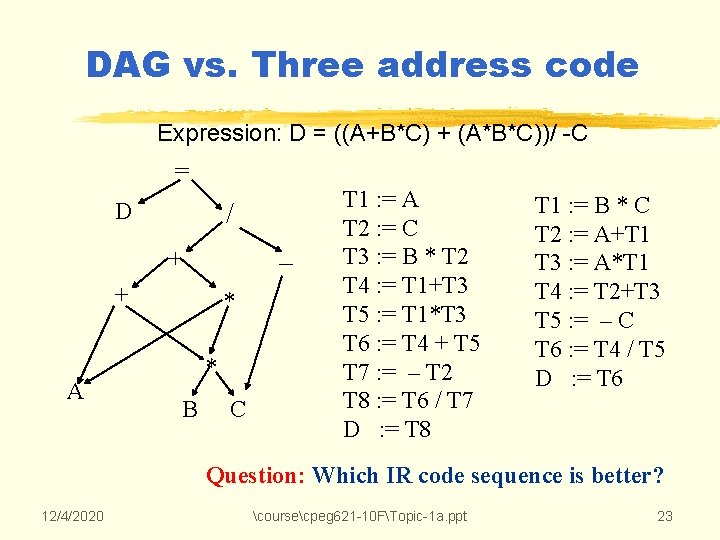 DAG vs. Three address code

Expression: D = ((A+B*C) + (A*B*C))/ -C

=

D

/

+

–

+

*

*

A

B

C

T1 := A
T2 := C
T3 := B * T2
T4 := T1+T3
T5 := T1*T3
T6 := T4 + T5
T7 := – T2
T8 := T6 / T7
D := T8

T1 := B * C
T2 := A+T1
T3 := A*T1
T4 := T2+T3
T5 := – C
T6 := T4 / T5
D := T6

Question: Which IR code sequence is better?

12/4/2020

\course\cpeg621-10F\Topic-1a.ppt

23